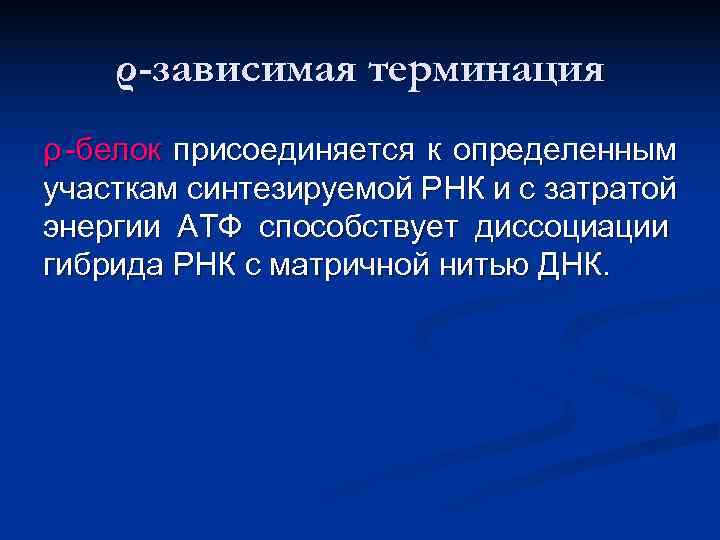 ρ-зависимая терминация

ρ-белок присоединяется к определенным участкам синтезируемой РНК и с затратой энергии АТФ способствует диссоциации гибрида РНК с матричной нитью ДНК.